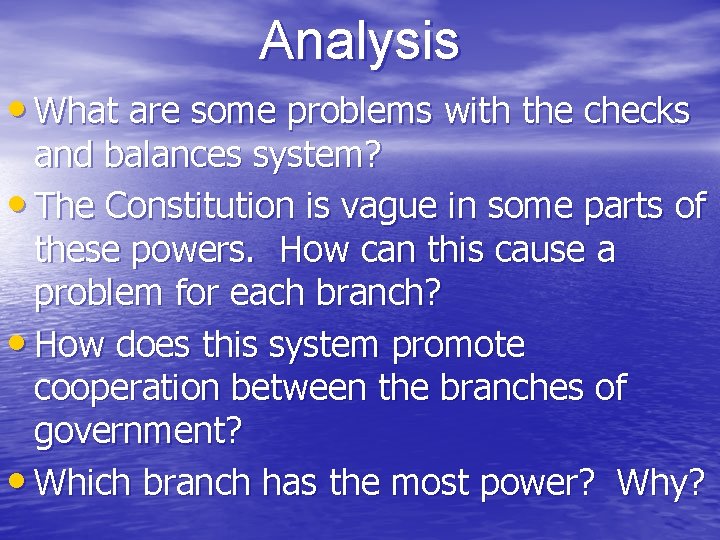 Analysis

• What are some problems with the checks and balances system?

• The Constitution is vague in some parts of these powers.  How can this cause a problem for each branch?

• How does this system promote cooperation between the branches of government?

• Which branch has the most power?  Why?